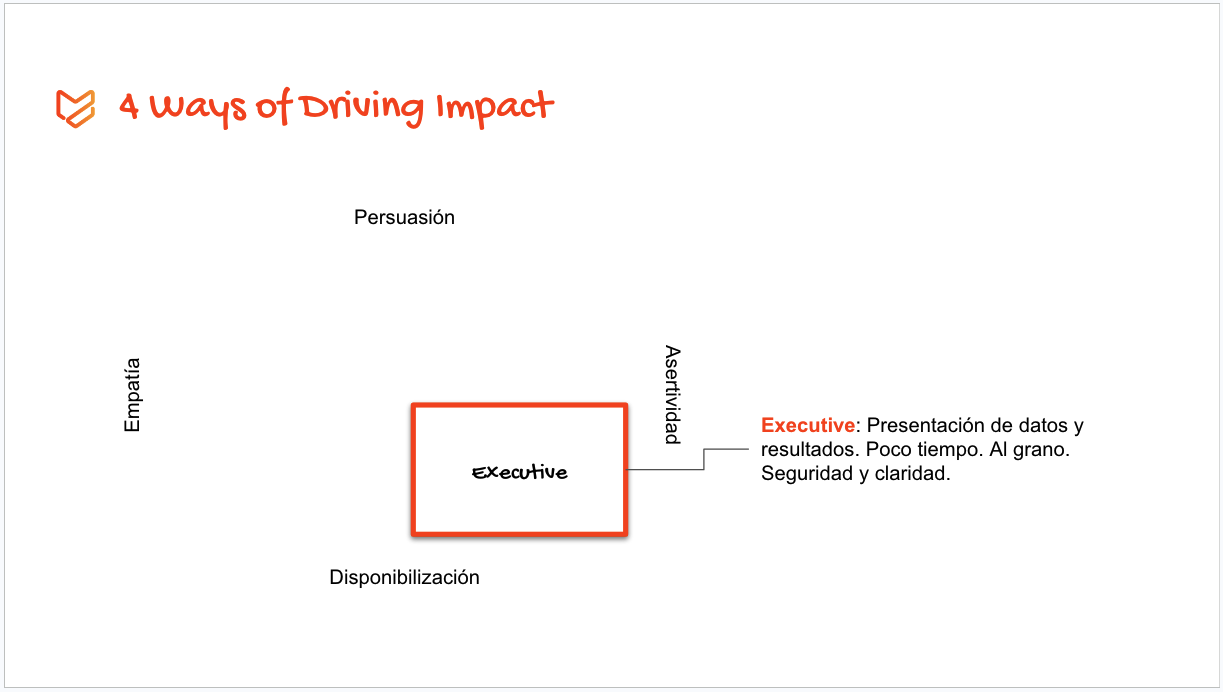 4 Ways of Driving Impact

Persuasión

Empatía

Asertividad

Executive

Executive: Presentación de datos y resultados. Poco tiempo. Al grano. Seguridad y claridad.

Disponibilización